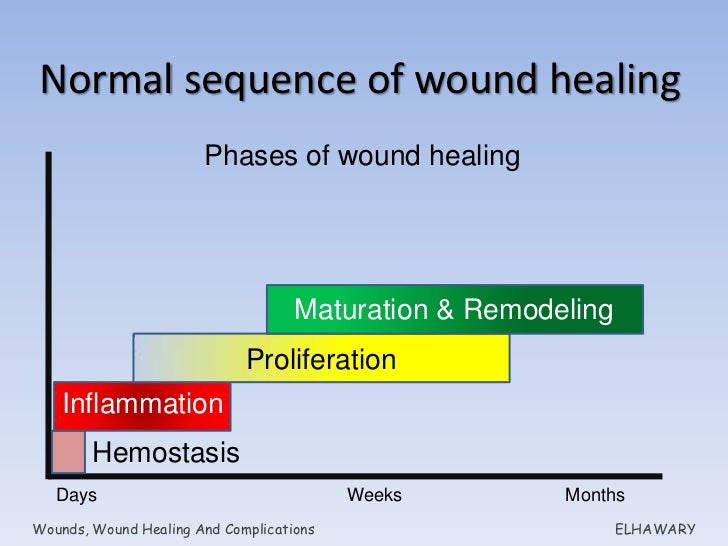 Normal sequence of wound healing

Phases of wound healing

Maturation & Remodeling

Proliferation

Inflammation

Hemostasis

Days

Weeks

Months

Wounds, Wound Healing And Complications

ELHAWARY